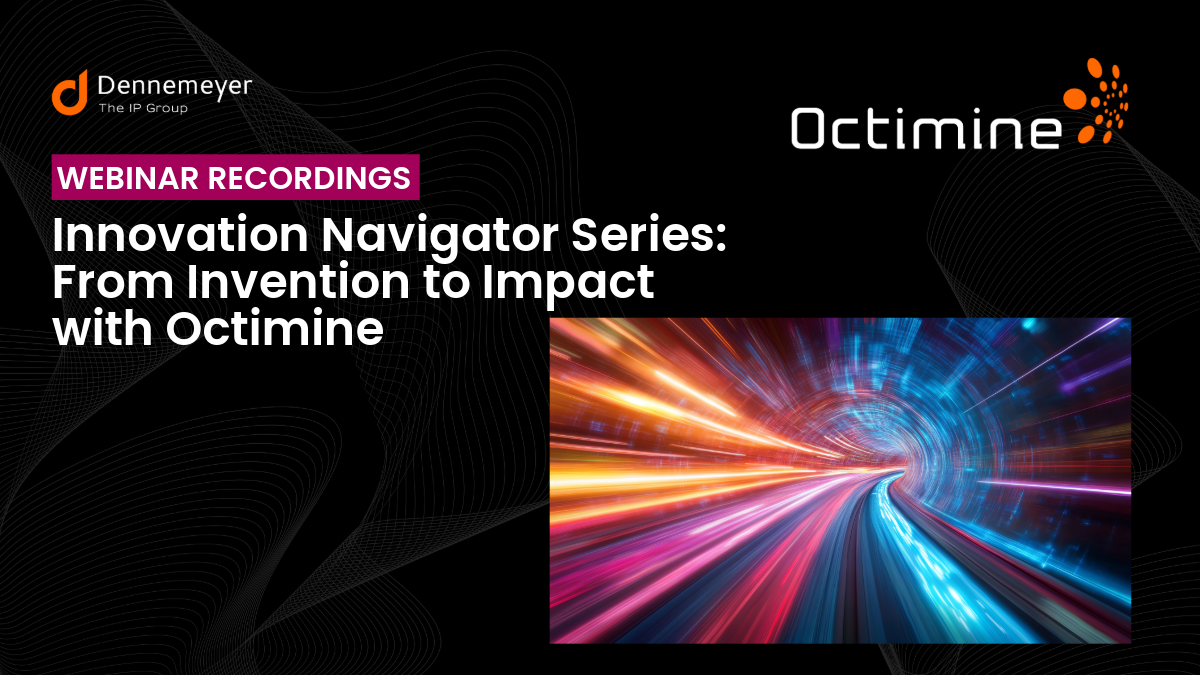 Dennemeyer
The IP Group

Octimine

WEBINAR RECORDINGS

Innovation Navigator Series: From Invention to Impact with Octimine